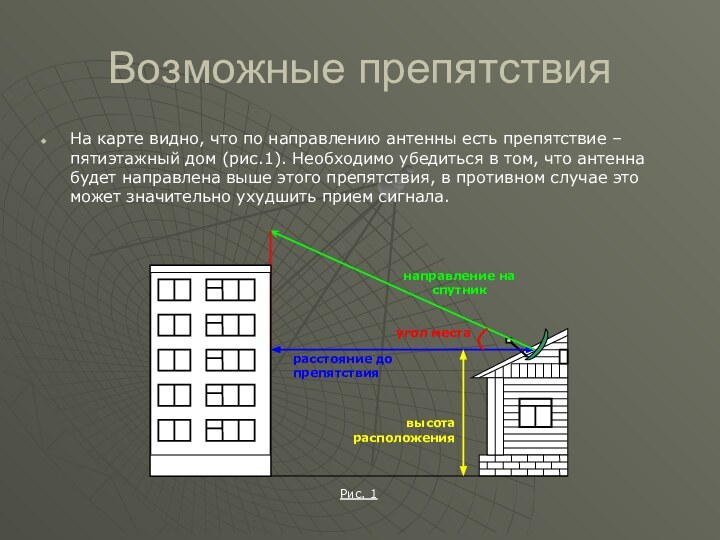 Возможные препятствия

На карте видно, что по направлению антенны есть препятствие – пятиэтажный дом (рис.1). Необходимо убедиться в том, что антенна будет направлена выше этого препятствия, в противном случае это может значительно ухудшить прием сигнала.

направление на спутник

угол места

расстояние до препятствия

высота расположения

Рис. 1